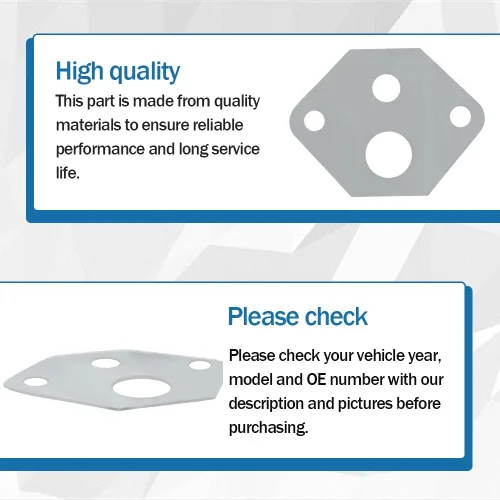 High quality

This part is made from quality materials to ensure reliable performance and long service life.

Please check

Please check your vehicle year, model and OE number with our description and pictures before purchasing.